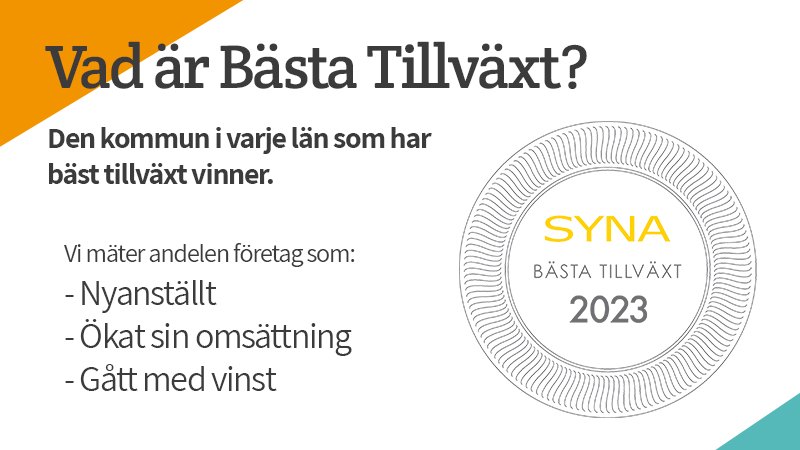 Vad är Bästa Tillväxt?

Den kommun i varje län som har bäst tillväxt vinner.

Vi mäter andelen företag som:
- Nyanställt
- Ökat sin omsättning
- Gått med vinst

SYNA
BÄSTA TILLVÄXT
2023